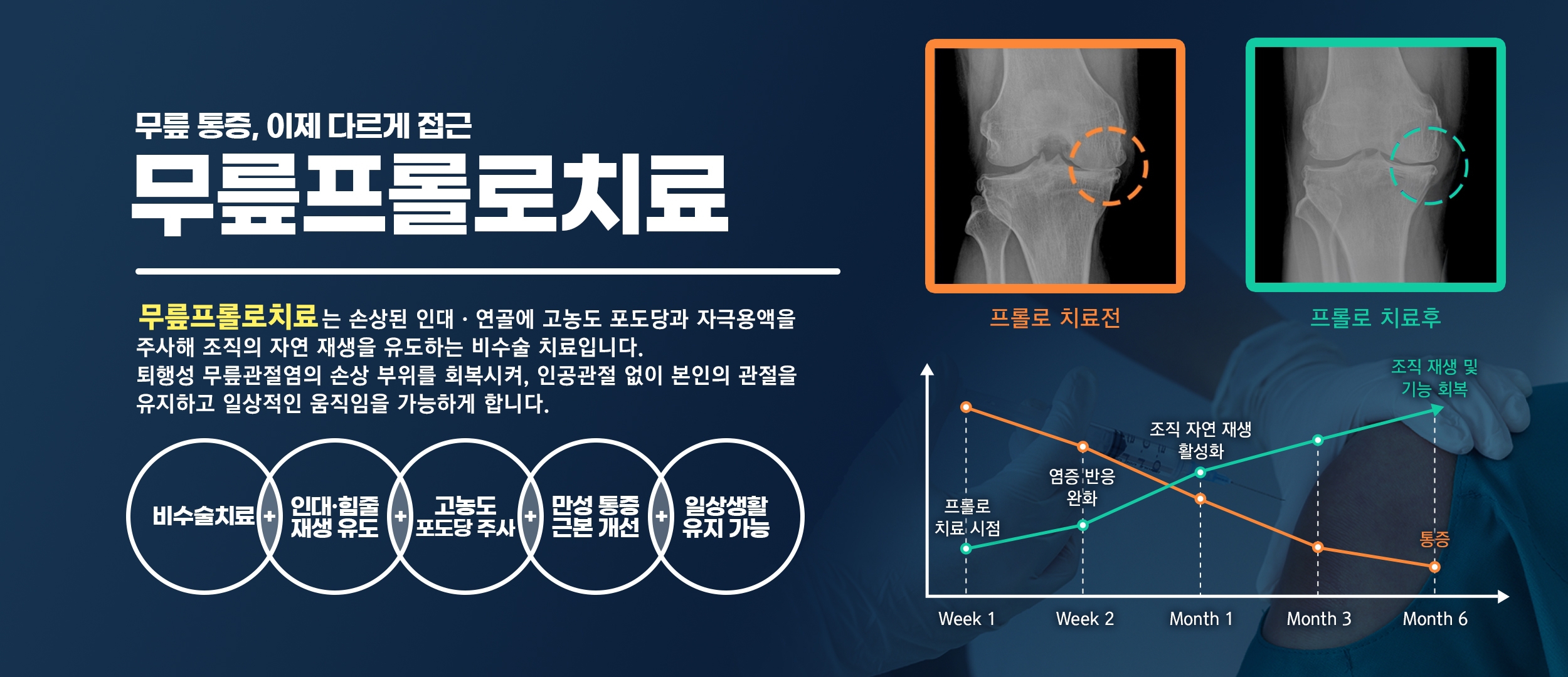 무릎 통증, 이제 다르게 접근

무릎프롤로치료

무릎프롤로치료는 손상된 인대 · 연골에 고농도 포도당과 자극용액을 주사해 조직의 자연 재생을 유도하는 비수술 치료입니다.
퇴행성 무릎관절염의 손상 부위를 회복시켜, 인공관절 없이 본인의 관절을 유지하고 일상적인 움직임을 가능하게 합니다.

비수술치료 + 인대·힘줄 재생 유도 + 고농도 포도당 주사 + 만성 통증 근본 개선 + 일상생활 유지 가능

프롤로 치료전

프롤로 치료후

조직 재생 및 기능 회복

조직 자연 재생 활성화

염증 반응 완화

프롤로 치료 시점

통증

Week 1 Week 2 Month 1 Month 3 Month 6